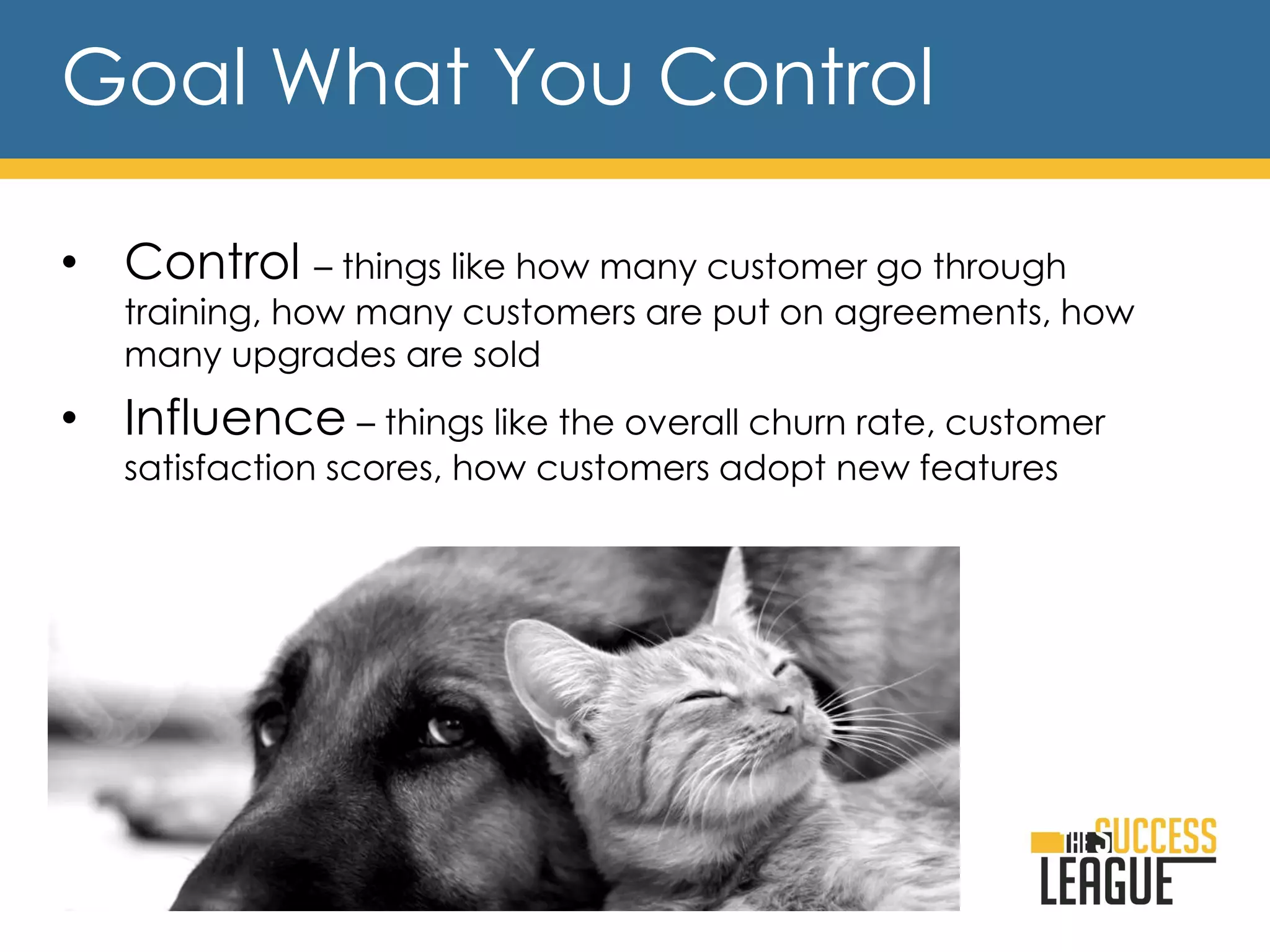 Goal What You Control

• Control – things like how many customer go through training, how many customers are put on agreements, how many upgrades are sold

• Influence – things like the overall churn rate, customer satisfaction scores, how customers adopt new features

THE SUCCESS LEAGUE